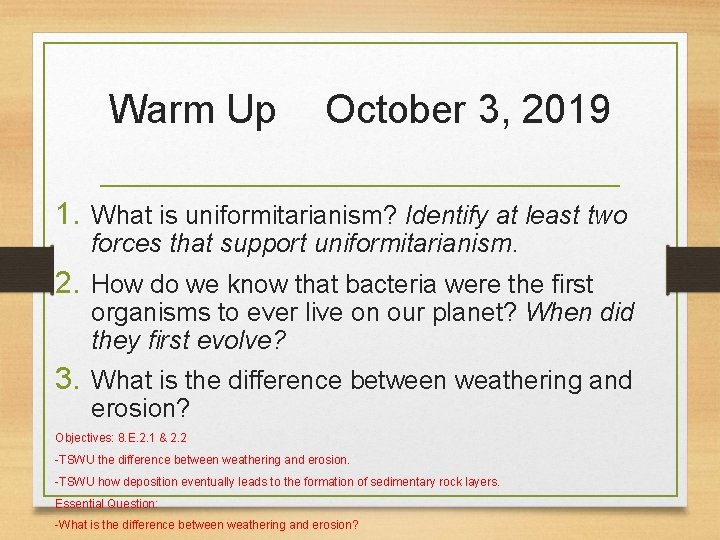 Warm Up October 3, 2019

1. What is uniformitarianism? Identify at least two forces that support uniformitarianism.

2. How do we know that bacteria were the first organisms to ever live on our planet? When did they first evolve?

3. What is the difference between weathering and erosion?

Objectives: 8.E.2.1 & 2.2

-TSWU the difference between weathering and erosion.

-TSWU how deposition eventually leads to the formation of sedimentary rock layers.

Essential Question:

-What is the difference between weathering and erosion?